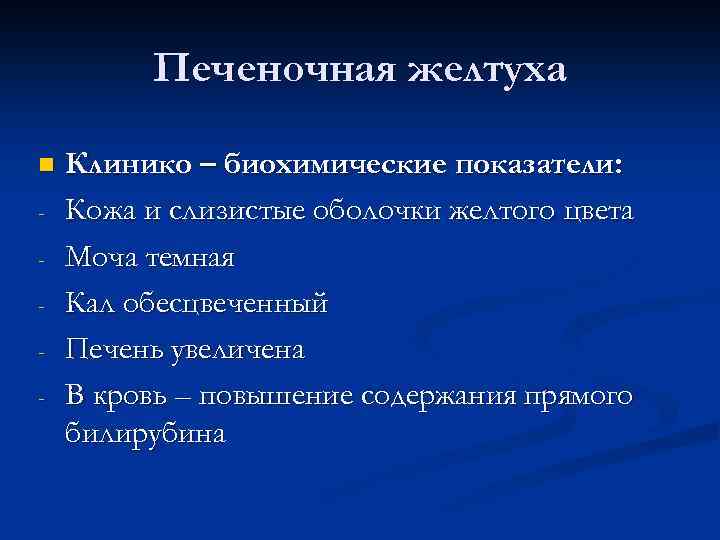 Печеночная желтуха

Клинико – биохимические показатели:
- Кожа и слизистые оболочки желтого цвета
- Моча темная
- Кал обесцвеченный
- Печень увеличена
- В кровь – повышение содержания прямого билирубина